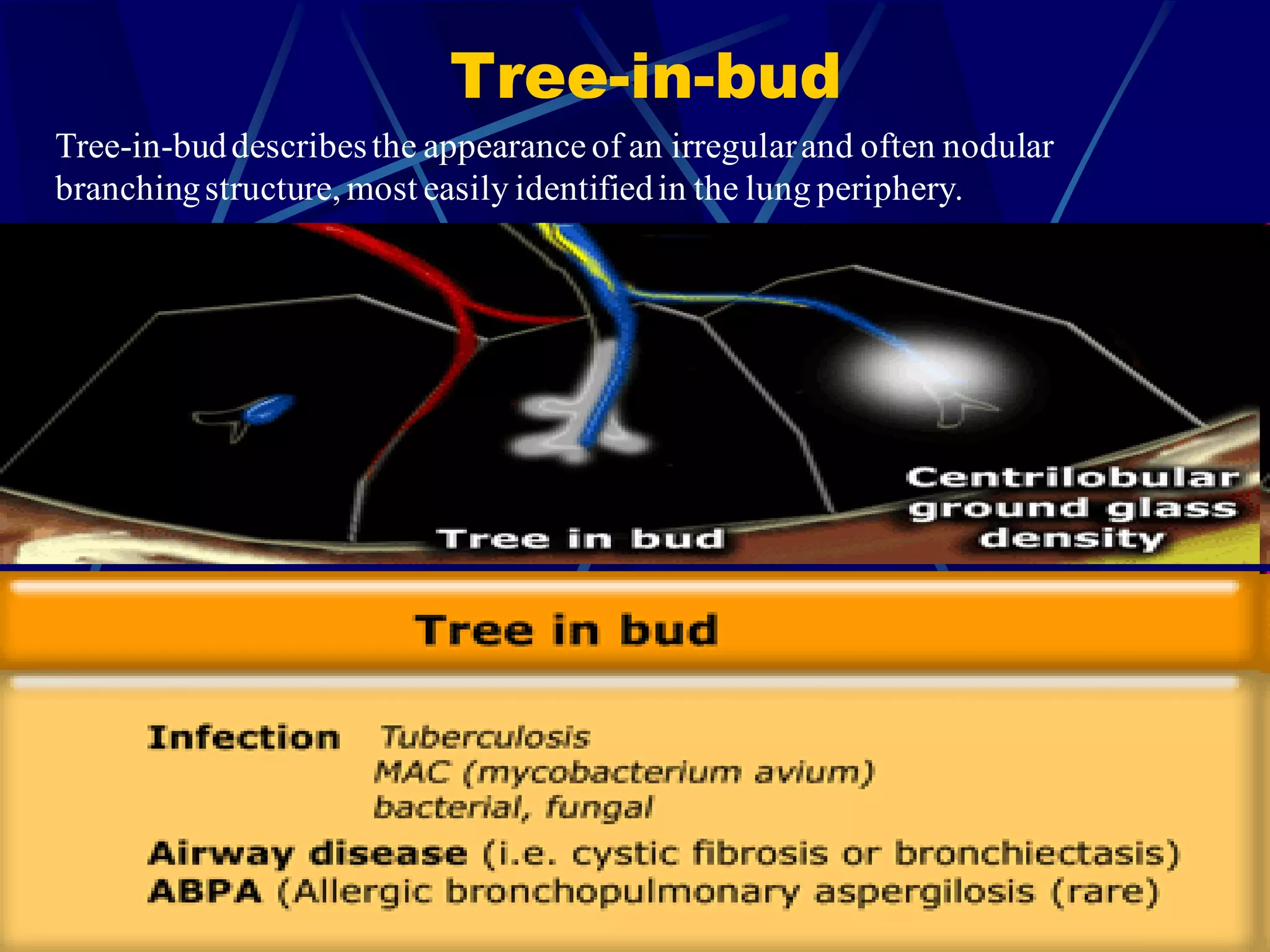 Tree-in-bud

Tree-in-bud describes the appearance of an irregular and often nodular branching structure, most easily identified in the lung periphery.

Tree in bud

Centrilobular ground glass density

Tree in bud

Infection Tuberculosis
MAC (mycobacterium avium)
bacterial, fungal

Airway disease (i.e. cystic fibrosis or bronchiectasis)
ABPA (Allergic bronchopulmonary aspergilosis (rare)